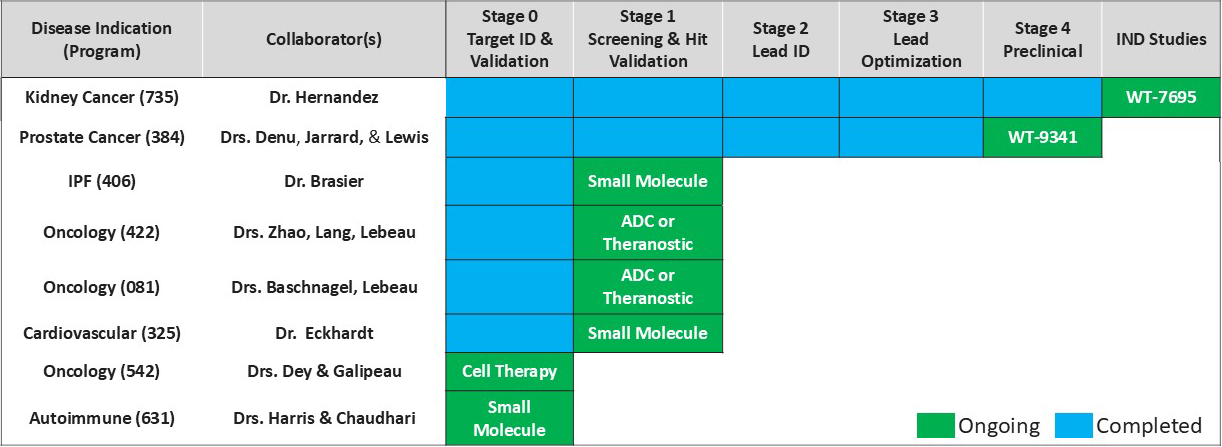 | Disease Indication (Program) | Collaborator(s) | Stage 0 Target ID & Validation | Stage 1 Screening & Hit Validation | Stage 2 Lead ID | Stage 3 Lead Optimization | Stage 4 Preclinical | IND Studies |
|---|---|---|---|---|---|---|---|
| Kidney Cancer (735) | Dr. Hernandez | | | | | | WT-7695 |
| Prostate Cancer (384) | Drs. Denu, Jarrard, & Lewis | | | | | WT-9341 | |
| IPF (406) | Dr. Brasier | | Small Molecule | | | | |
| Oncology (422) | Drs. Zhao, Lang, Lebeau | | ADC or Theranostic | | | | |
| Oncology (081) | Drs. Baschnagel, Lebeau | | ADC or Theranostic | | | | |
| Cardiovascular (325) | Dr. Eckhardt | | Small Molecule | | | | |
| Oncology (542) | Drs. Dey & Galipeau | Cell Therapy | | | | | |
| Autoimmune (631) | Drs. Harris & Chaudhari | Small Molecule | | | | | |

Ongoing Completed